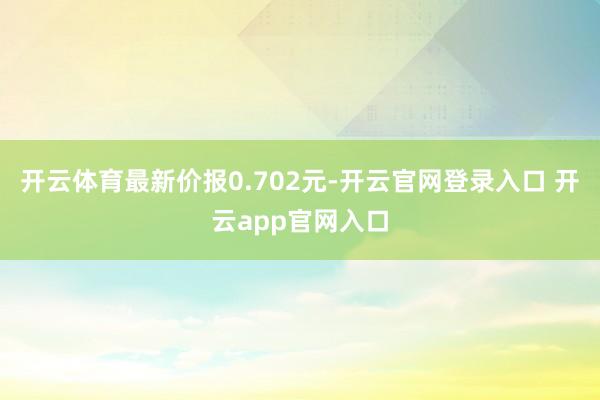 开云体育最新价报0.702元-开云官网登录入口 开云app官网入口